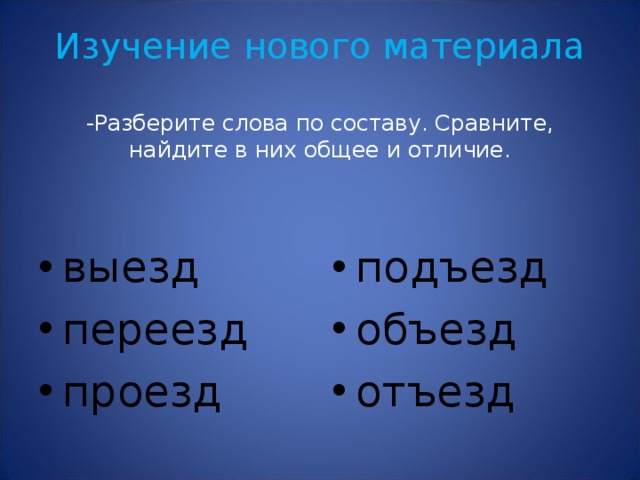 Изучение нового материала

-Разберите слова по составу. Сравните, найдите в них общее и отличие.

• выезд
• переезд
• проезд

• подъезд
• объезд
• отъезд